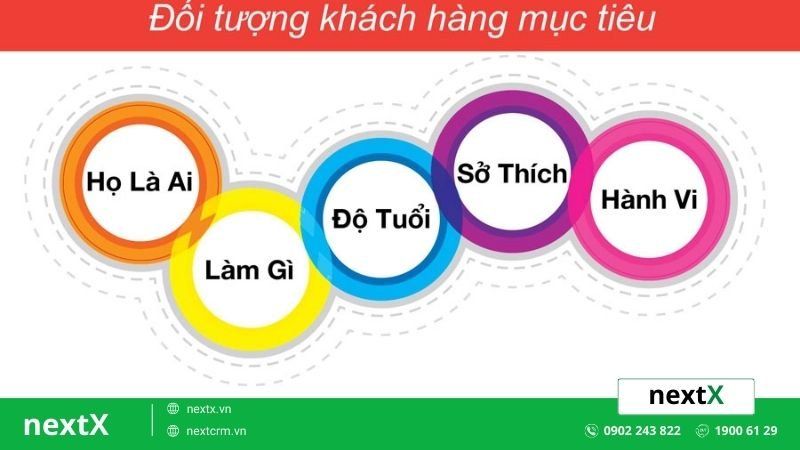 Đối tượng khách hàng mục tiêu

Họ Là Ai

Làm Gì

Độ Tuổi

Sở Thích

Hành Vi

nextX

nextX

nextx.vn
nextcrm.vn

0902 243 822
1900 61 29